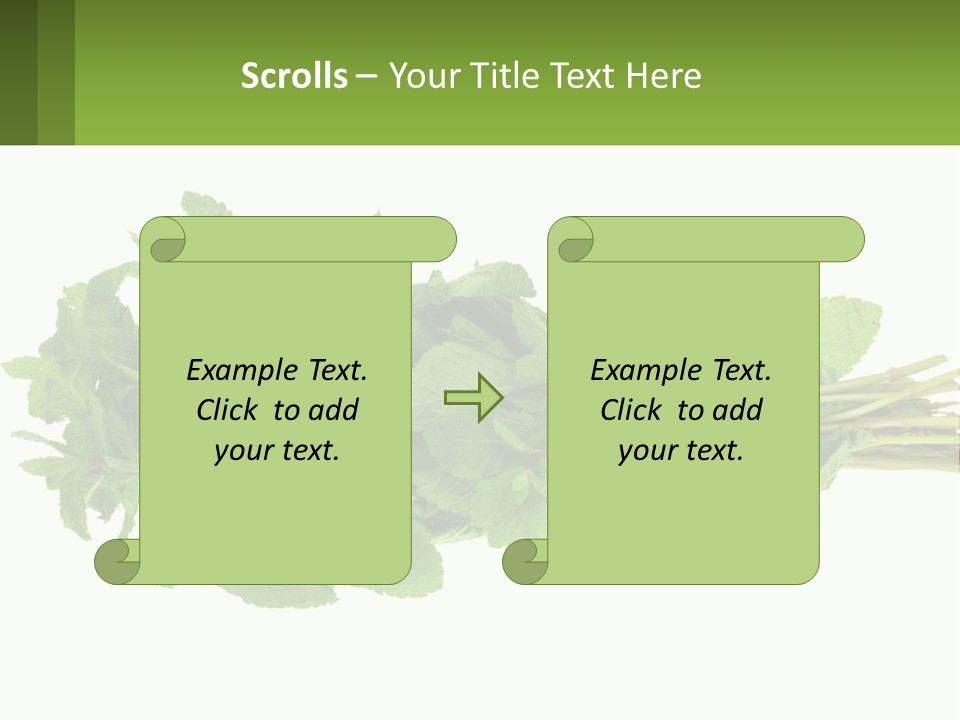 Scrolls – Your Title Text Here

Example Text. Click to add your text.

Example Text. Click to add your text.